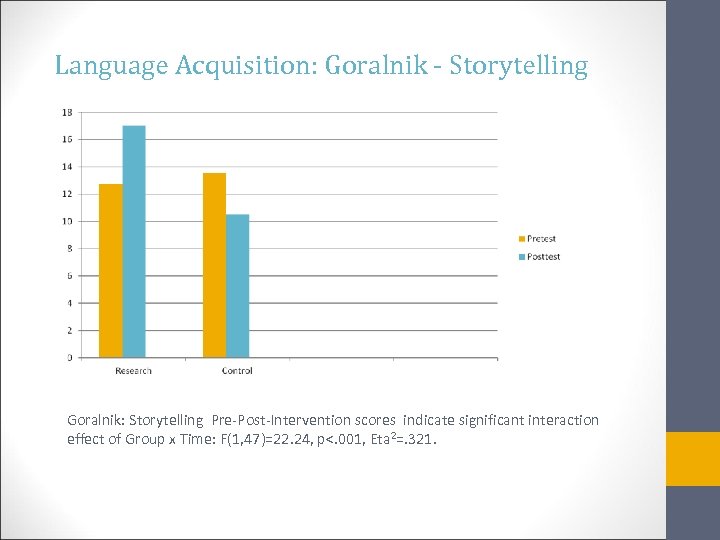 Language Acquisition: Goralnik - Storytelling

18
16
14
12
10
8
6
4
2
0

Research
Control

Pretest
Posttest

Goralnik: Storytelling Pre-Post-Intervention scores indicate significant interaction effect of Group x Time: F(1,47)=22.24, p<.001, Eta$^2$=.321.